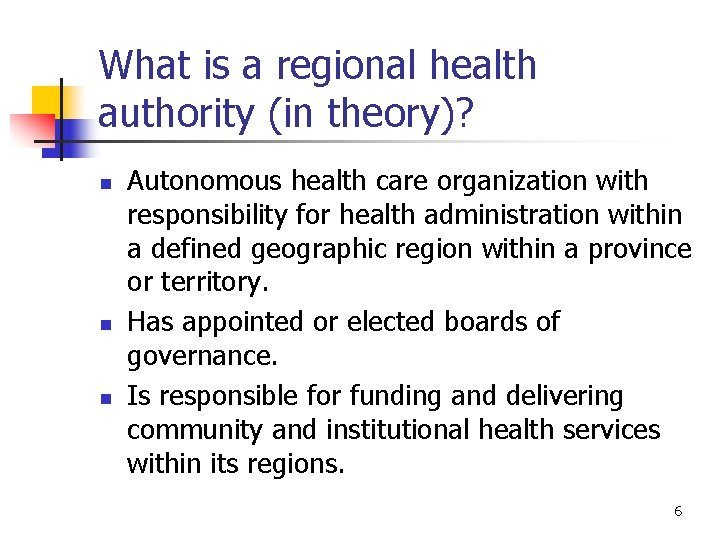 What is a regional health authority (in theory)?

- Autonomous health care organization with responsibility for health administration within a defined geographic region within a province or territory.
- Has appointed or elected boards of governance.
- Is responsible for funding and delivering community and institutional health services within its regions.

6